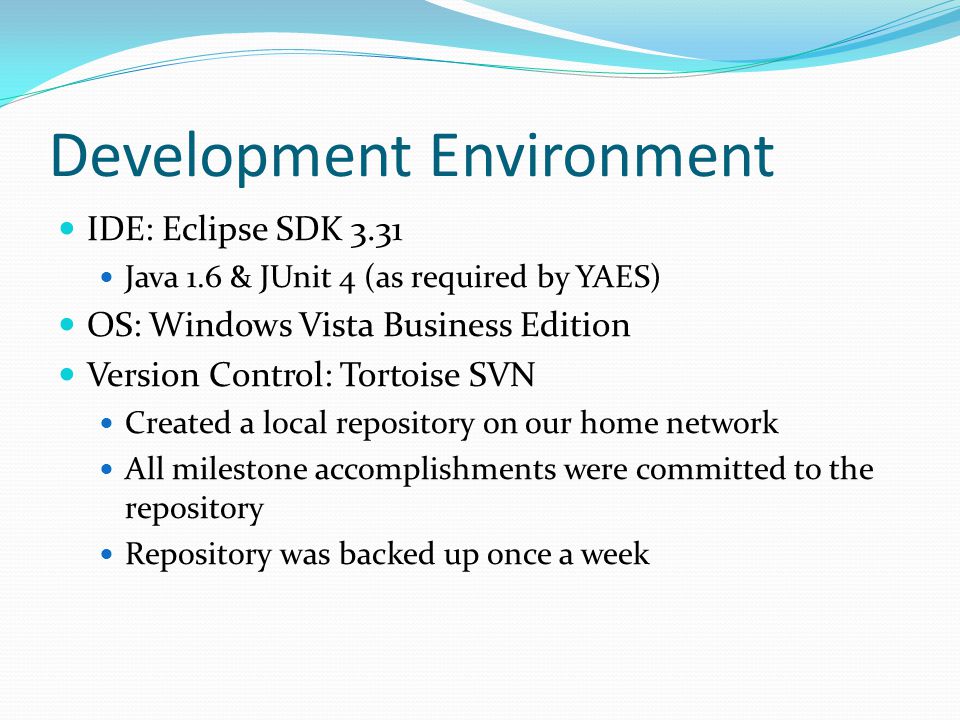 Development Environment

- IDE: Eclipse SDK 3.31
  - Java 1.6 & JUnit 4 (as required by YAES)
- OS: Windows Vista Business Edition
- Version Control: Tortoise SVN
  - Created a local repository on our home network
  - All milestone accomplishments were committed to the repository
  - Repository was backed up once a week